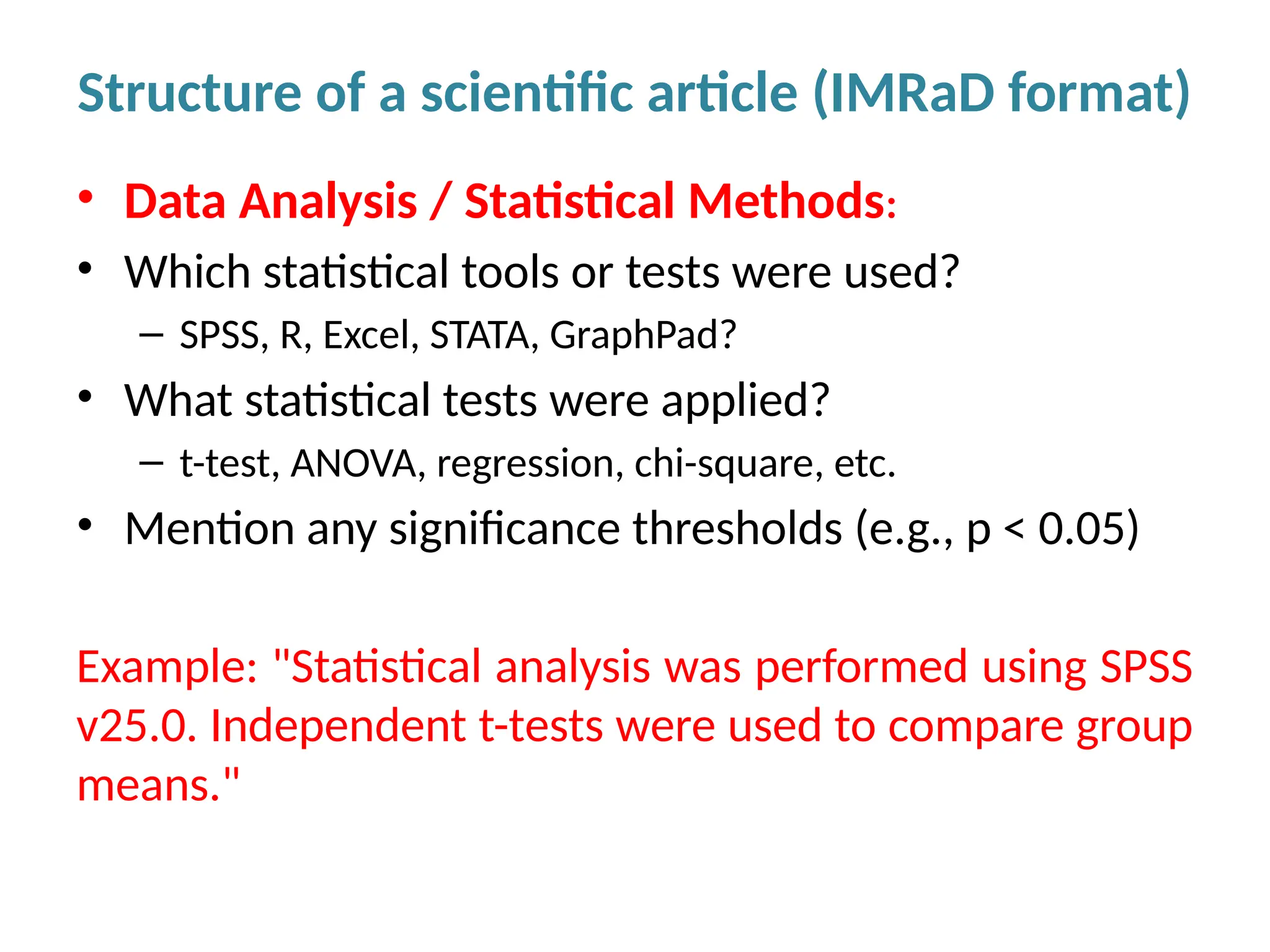 Structure of a scientific article (IMRaD format)

• Data Analysis / Statistical Methods:
• Which statistical tools or tests were used?
– SPSS, R, Excel, STATA, GraphPad?
• What statistical tests were applied?
– t-test, ANOVA, regression, chi-square, etc.
• Mention any significance thresholds (e.g., p < 0.05)

Example: "Statistical analysis was performed using SPSS v25.0. Independent t-tests were used to compare group means."